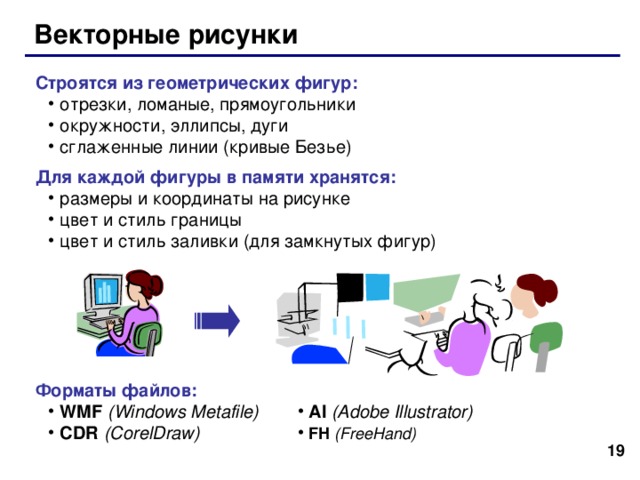 Векторные рисунки

Строятся из геометрических фигур:
• отрезки, ломаные, прямоугольники
• окружности, эллипсы, дуги
• сглаженные линии (кривые Безье)

Для каждой фигуры в памяти хранятся:
• размеры и координаты на рисунке
• цвет и стиль границы
• цвет и стиль заливки (для замкнутых фигур)

Форматы файлов:
• WMF (Windows Metafile)
• CDR (CorelDraw)

• AI (Adobe Illustrator)
• FH (FreeHand)

19